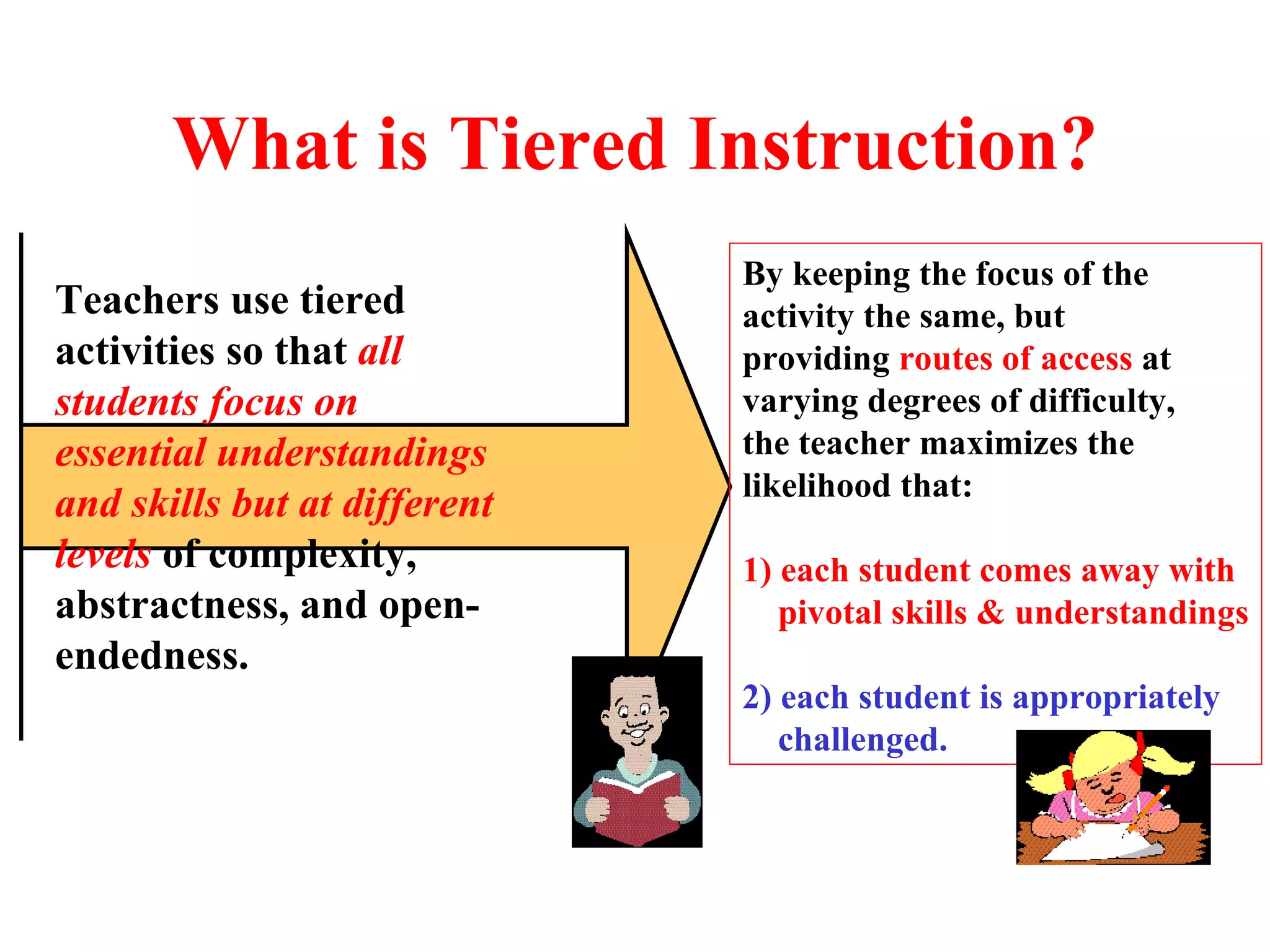 What is Tiered Instruction?

Teachers use tiered activities so that all students focus on essential understandings and skills but at different levels of complexity, abstractness, and open-endedness.

By keeping the focus of the activity the same, but providing routes of access at varying degrees of difficulty, the teacher maximizes the likelihood that:

1) each student comes away with pivotal skills & understandings

2) each student is appropriately challenged.